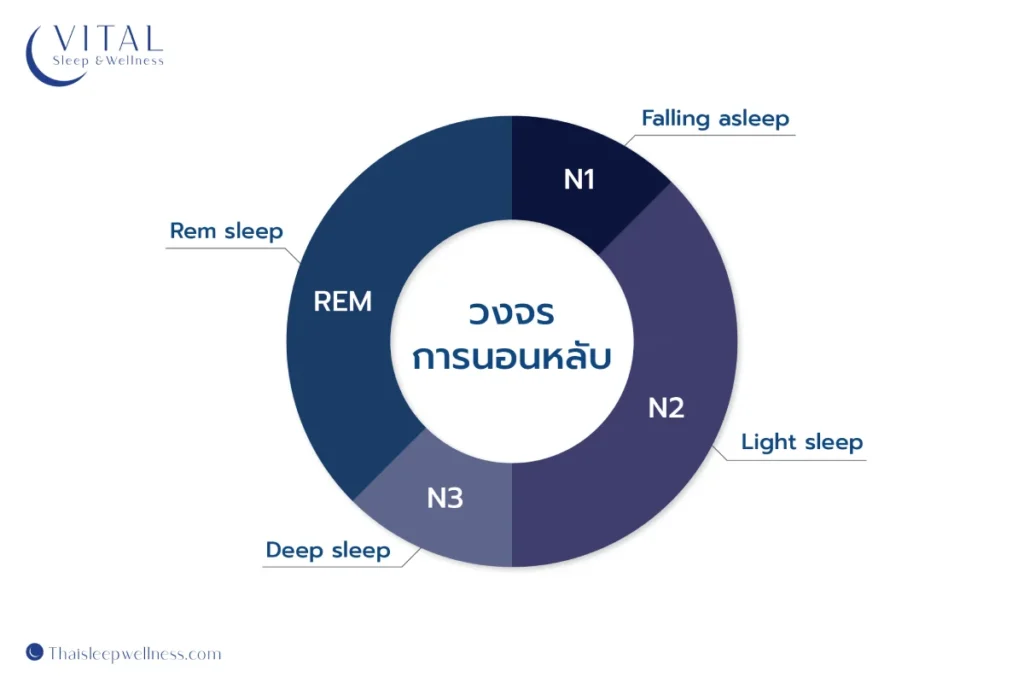 VITAL
Sleep & Wellness

Falling asleep

N1

Rem sleep

REM

วงจร
การนอนหลับ

N2

Light sleep

N3

Deep sleep

Thaisleepwellness.com